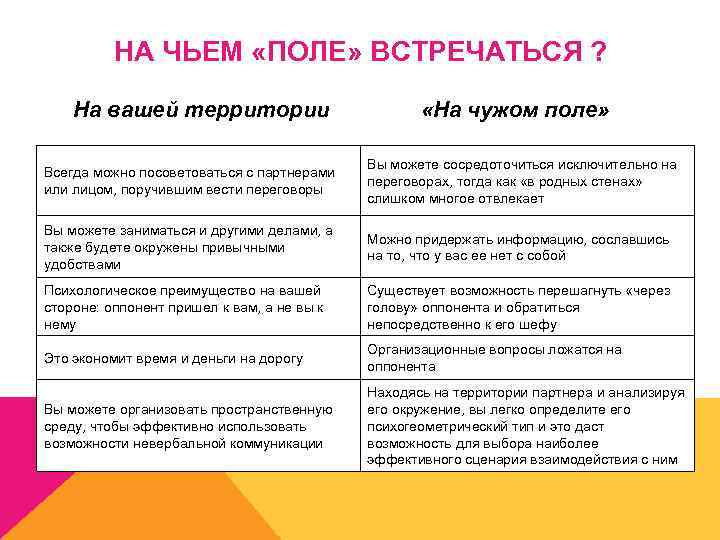 НА ЧЬЕМ «ПОЛЕ» ВСТРЕЧАТЬСЯ ?

| На вашей территории | «На чужом поле» |
|---|---|
| Всегда можно посоветоваться с партнерами или лицом, поручившим вести переговоры | Вы можете сосредоточиться исключительно на переговорах, тогда как «в родных стенах» слишком многое отвлекает |
| Вы можете заниматься и другими делами, а также будете окружены привычными удобствами | Можно придержать информацию, сославшись на то, что у вас ее нет с собой |
| Психологическое преимущество на вашей стороне: оппонент пришел к вам, а не вы к нему | Существует возможность перешагнуть «через голову» оппонента и обратиться непосредственно к его шефу |
| Это экономит время и деньги на дорогу | Организационные вопросы ложатся на оппонента |
| Вы можете организовать пространственную среду, чтобы эффективно использовать возможности невербальной коммуникации | Находясь на территории партнера и анализируя его окружение, вы легко определите его психогеометрический тип и это даст возможность для выбора наиболее эффективного сценария взаимодействия с ним |